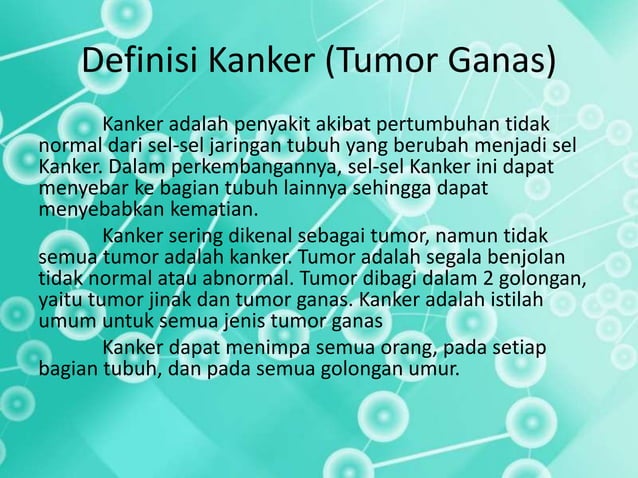 Definisi Kanker (Tumor Ganas)

Kanker adalah penyakit akibat pertumbuhan tidak normal dari sel-sel jaringan tubuh yang berubah menjadi sel Kanker. Dalam perkembangannya, sel-sel Kanker ini dapat menyebar ke bagian tubuh lainnya sehingga dapat menyebabkan kematian.

Kanker sering dikenal sebagai tumor, namun tidak semua tumor adalah kanker. Tumor adalah segala benjolan tidak normal atau abnormal. Tumor dibagi dalam 2 golongan, yaitu tumor jinak dan tumor ganas. Kanker adalah istilah umum untuk semua jenis tumor ganas

Kanker dapat menimpa semua orang, pada setiap bagian tubuh, dan pada semua golongan umur.